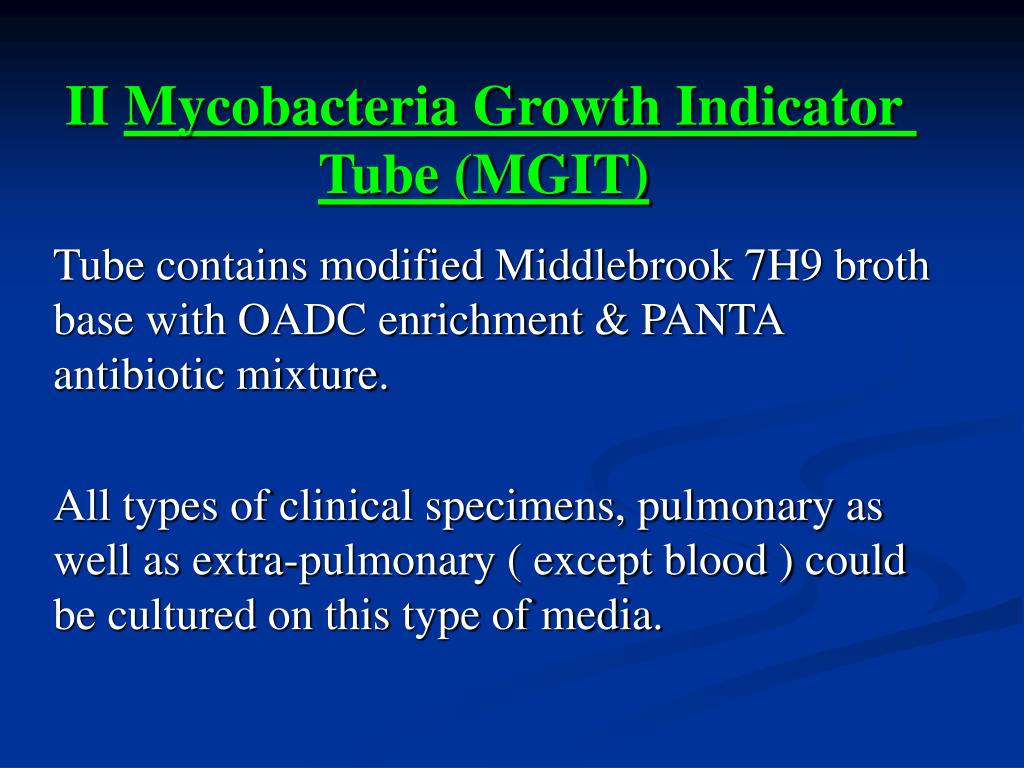 II Mycobacteria Growth Indicator Tube (MGIT)

Tube contains modified Middlebrook 7H9 broth base with OADC enrichment & PANTA antibiotic mixture.

All types of clinical specimens, pulmonary as well as extra-pulmonary ( except blood ) could be cultured on this type of media.